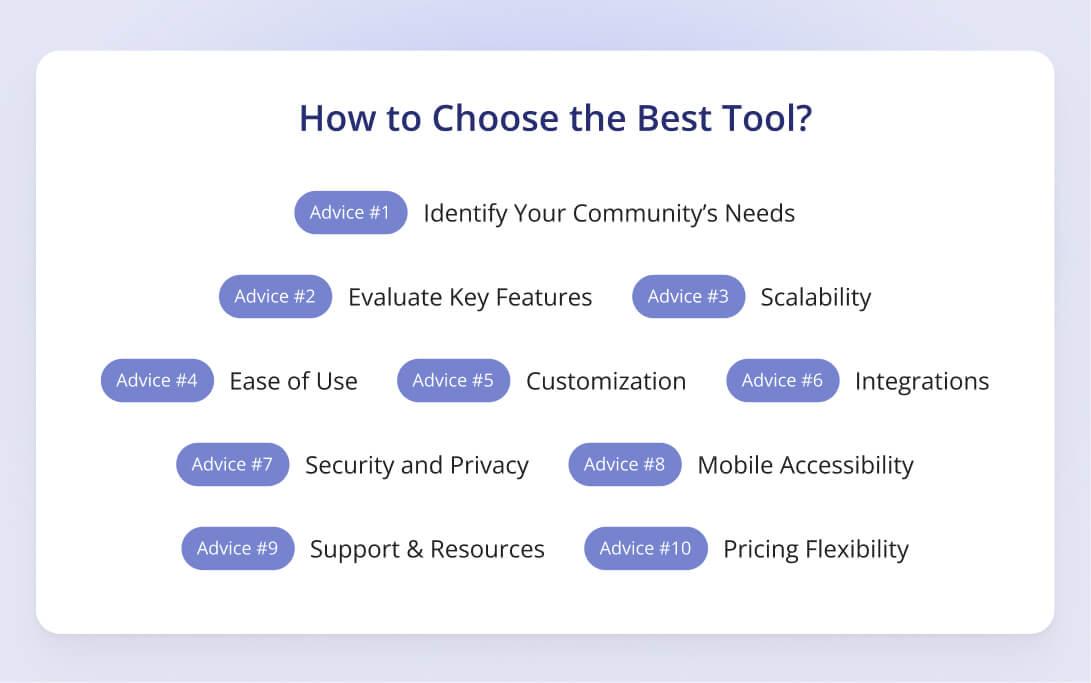 How to Choose the Best Tool?

Advice #1 Identify Your Community's Needs

Advice #2 Evaluate Key Features

Advice #3 Scalability

Advice #4 Ease of Use

Advice #5 Customization

Advice #6 Integrations

Advice #7 Security and Privacy

Advice #8 Mobile Accessibility

Advice #9 Support & Resources

Advice #10 Pricing Flexibility